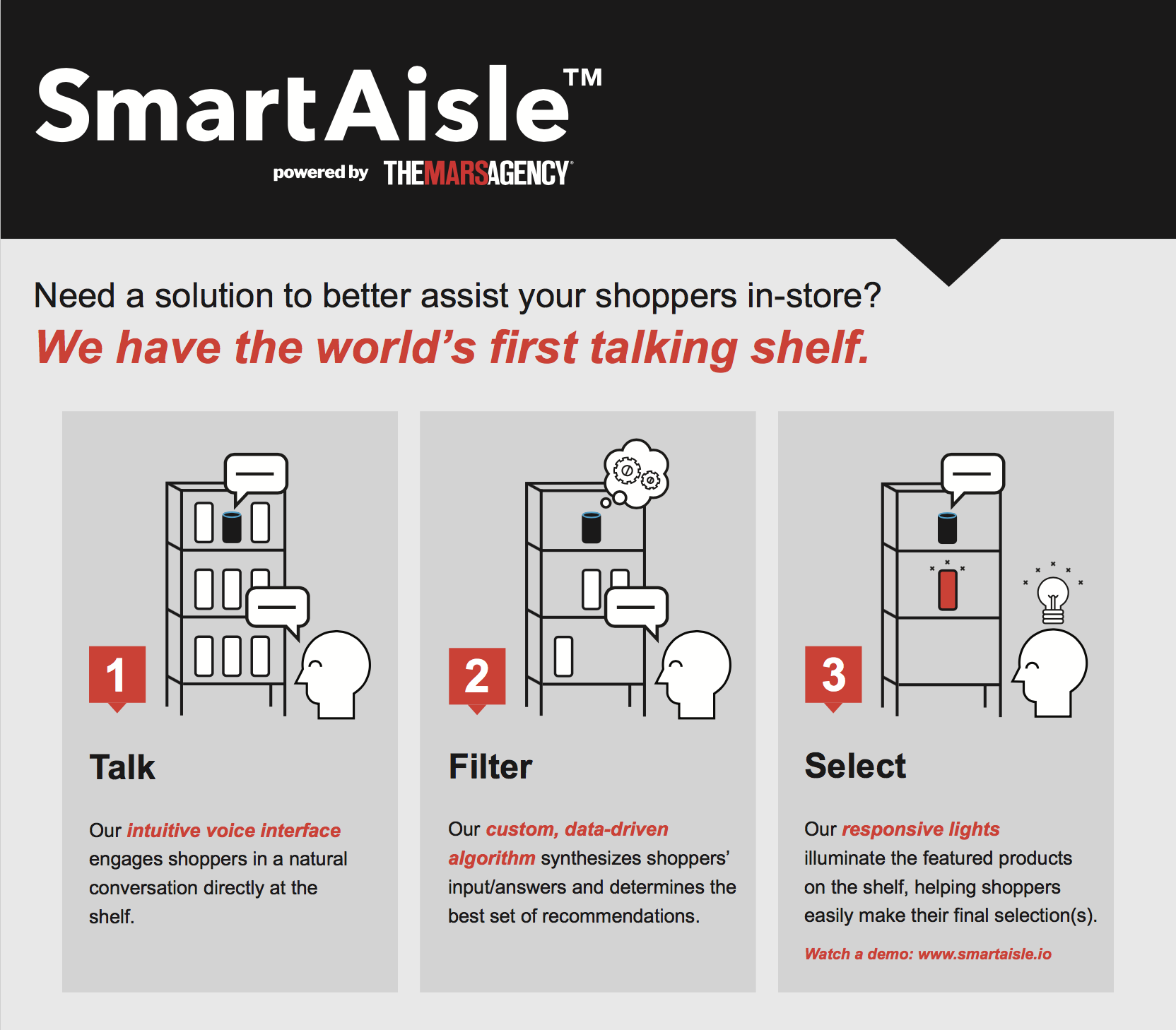 SmartAisle™

powered by THEMARSAGENCY®

Need a solution to better assist your shoppers in-store?

We have the world's first talking shelf.

1

Talk

Our intuitive voice interface engages shoppers in a natural conversation directly at the shelf.

2

Filter

Our custom, data-driven algorithm synthesizes shoppers' input/answers and determines the best set of recommendations.

3

Select

Our responsive lights illuminate the featured products on the shelf, helping shoppers easily make their final selection(s).

Watch a demo: www.smartaisle.io